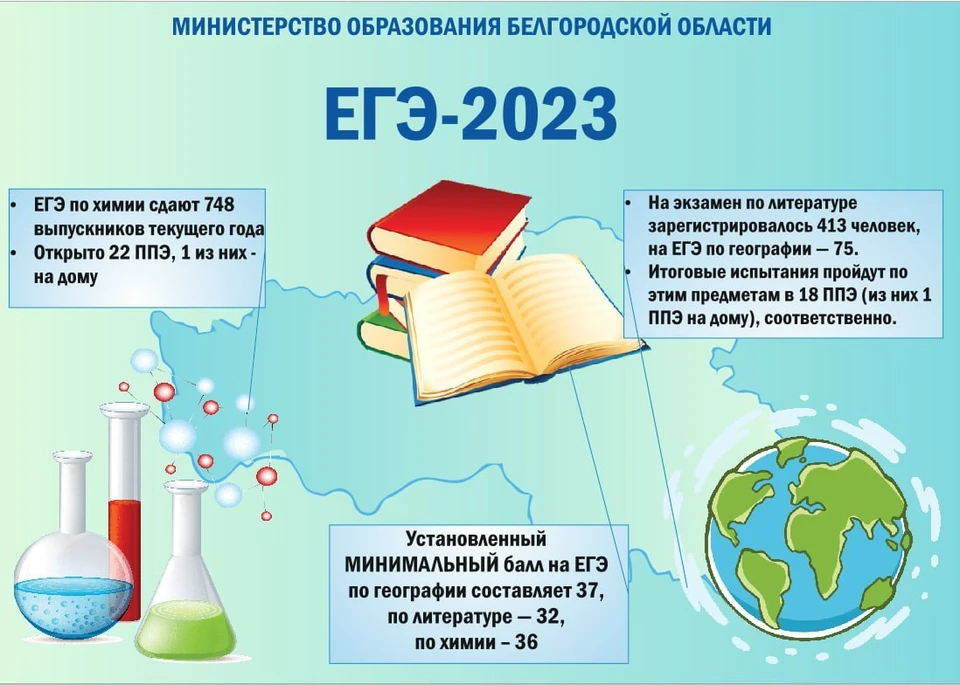 МИНИСТЕРСТВО ОБРАЗОВАНИЯ БЕЛГОРОДСКОЙ ОБЛАСТИ

ЕГЭ-2023

• ЕГЭ по химии сдают 748 выпускников текущего года
• Открыто 22 ППЭ, 1 из них - на дому

• На экзамен по литературе зарегистрировалось 413 человек, на ЕГЭ по географии — 75.
• Итоговые испытания пройдут по этим предметам в 18 ППЭ (из них 1 ППЭ на дому), соответственно.

Установленный МИНИМАЛЬНЫЙ балл на ЕГЭ по географии составляет 37, по литературе — 32, по химии – 36